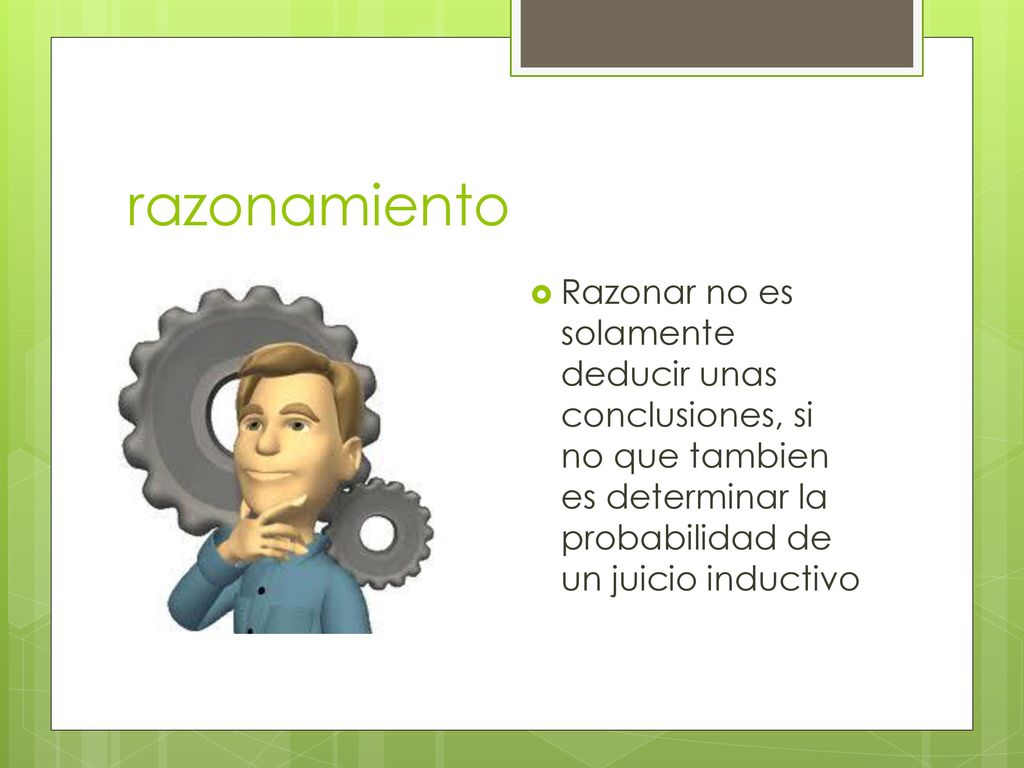 razonamiento

Razonar no es solamente deducir unas conclusiones, si no que tambien es determinar la probabilidad de un juicio inductivo